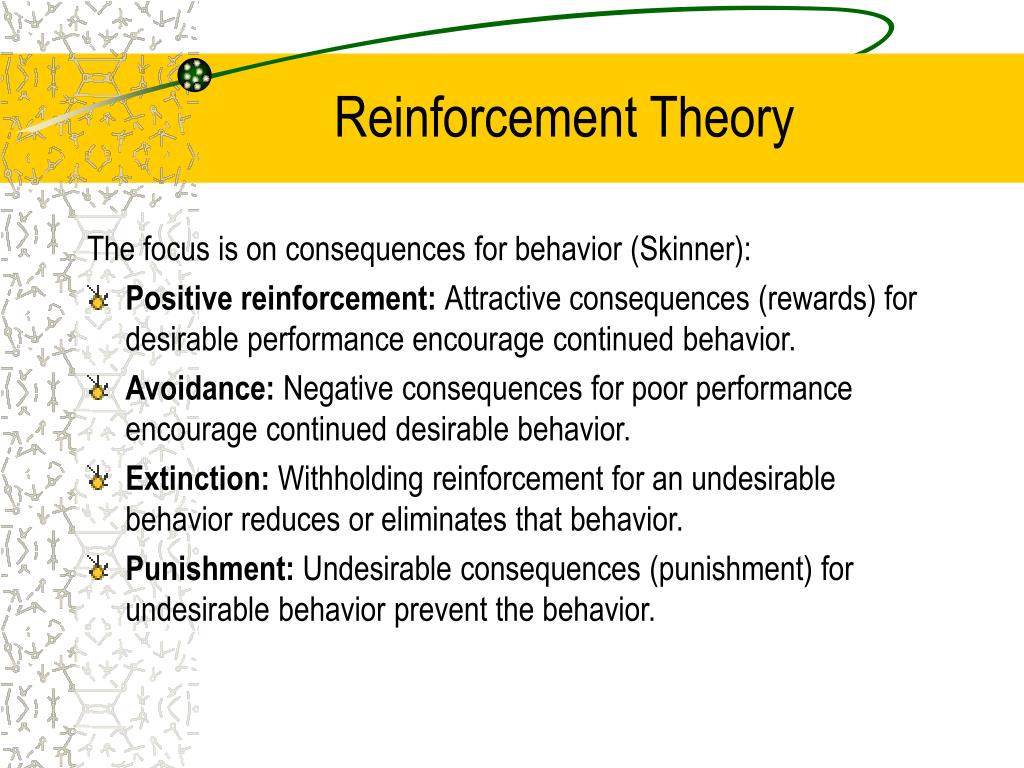 Reinforcement Theory

The focus is on consequences for behavior (Skinner):

Positive reinforcement: Attractive consequences (rewards) for desirable performance encourage continued behavior.

Avoidance: Negative consequences for poor performance encourage continued desirable behavior.

Extinction: Withholding reinforcement for an undesirable behavior reduces or eliminates that behavior.

Punishment: Undesirable consequences (punishment) for undesirable behavior prevent the behavior.